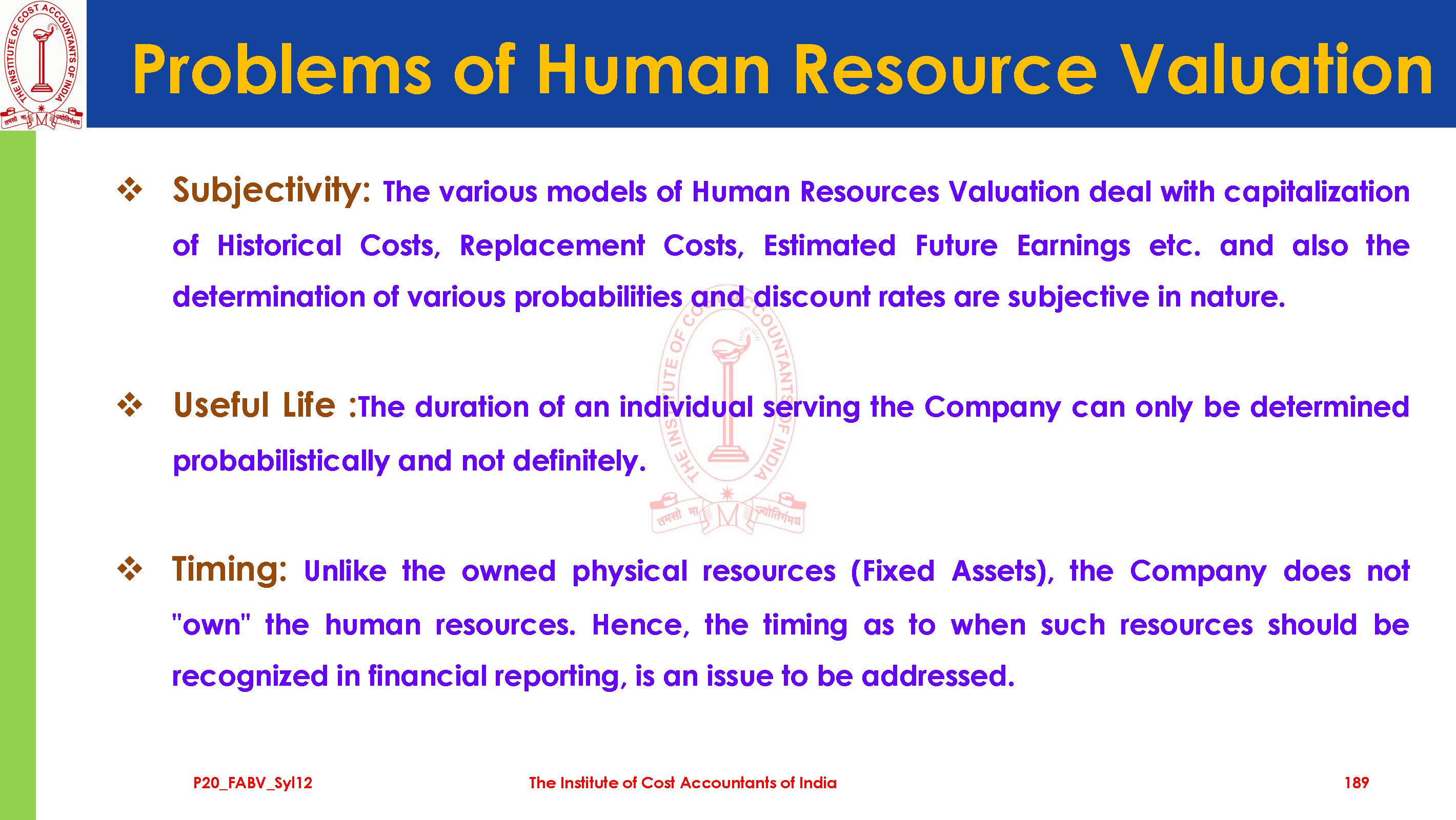 THE INSTITUTE OF COST ACCOUNTANTS OF INDIA

तमसो मा ज्योतिर्गमय

Problems of Human Resource Valuation

❖ Subjectivity: The various models of Human Resources Valuation deal with capitalization of Historical Costs, Replacement Costs, Estimated Future Earnings etc. and also the determination of various probabilities and discount rates are subjective in nature.

❖ Useful Life :The duration of an individual serving the Company can only be determined probabilistically and not definitely.

❖ Timing: Unlike the owned physical resources (Fixed Assets), the Company does not "own" the human resources. Hence, the timing as to when such resources should be recognized in financial reporting, is an issue to be addressed.

THE INSTITUTE OF COST ACCOUNTANTS OF INDIA

तमसो मा ज्योतिर्गमय

P20_FABV_Syl12 The Institute of Cost Accountants of India 189